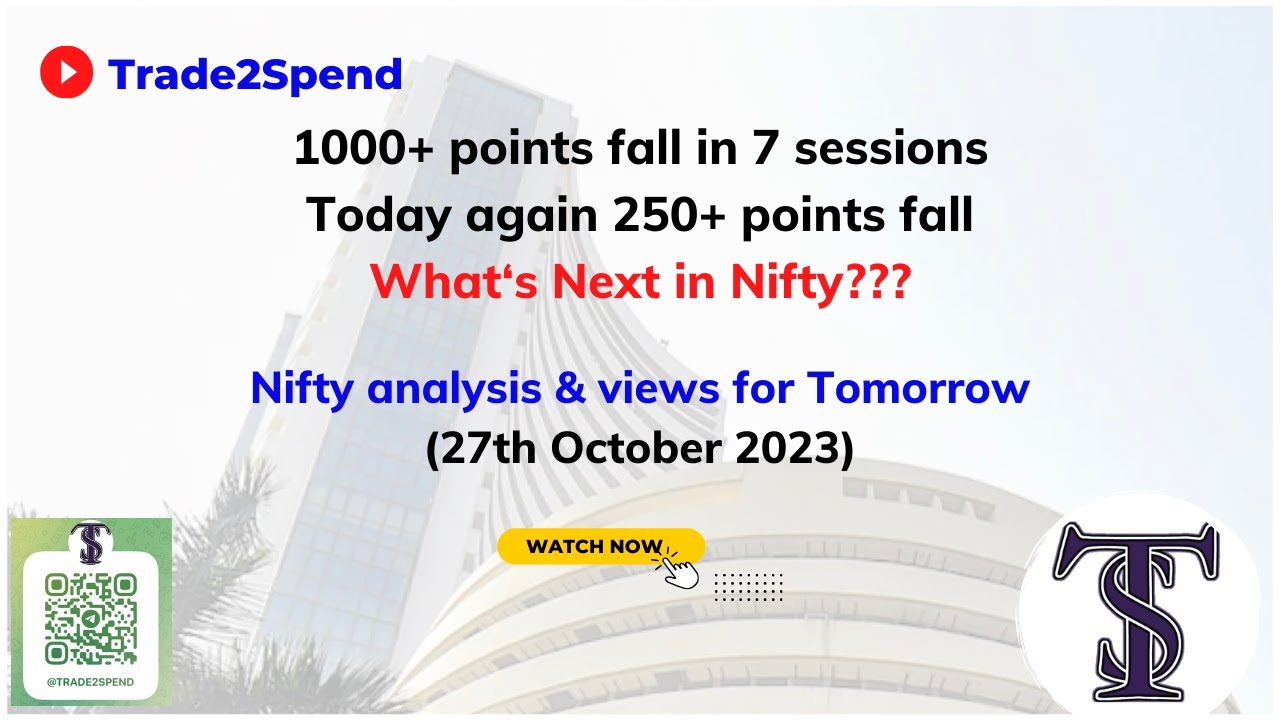 Trade2Spend

1000+ points fall in 7 sessions
Today again 250+ points fall
What‘s Next in Nifty???

Nifty analysis & views for Tomorrow
(27th October 2023)

WATCH NOW

TS

@TRADE2SPEND

TS